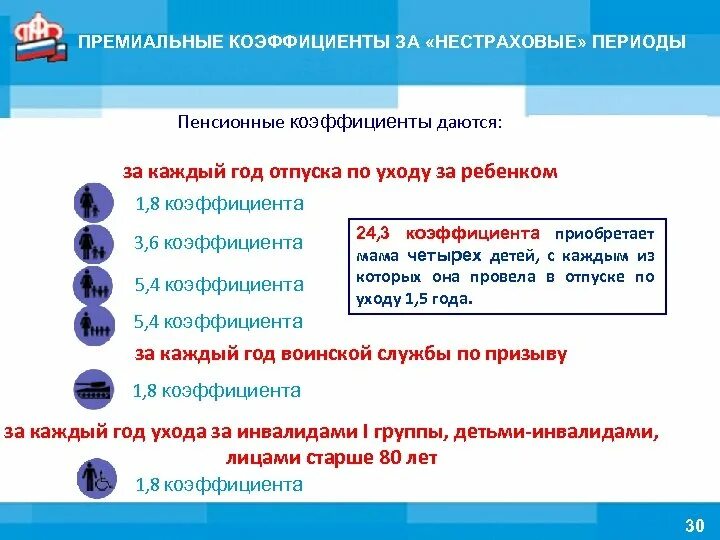 ПРЕМИАЛЬНЫЕ КОЭФФИЦИЕНТЫ ЗА «НЕСТРАХОВЫЕ» ПЕРИОДЫ

Пенсионные коэффициенты даются:

за каждый год отпуска по уходу за ребенком

1,8 коэффициента

3,6 коэффициента

5,4 коэффициента

5,4 коэффициента

24,3 коэффициента приобретает мама четырех детей, с каждым из которых она провела в отпуске по уходу 1,5 года.

за каждый год воинской службы по призыву

1,8 коэффициента

за каждый год ухода за инвалидами I группы, детьми-инвалидами, лицами старше 80 лет

1,8 коэффициента

30